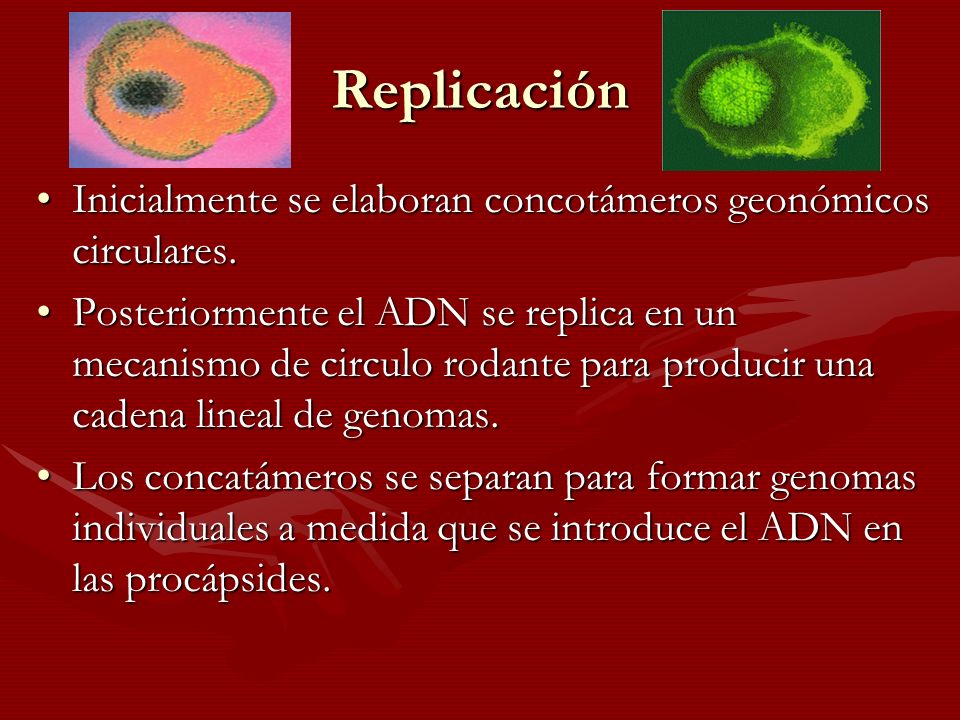 Replicación

• Inicialmente se elaboran concotámeros geonómicos circulares.
• Posteriormente el ADN se replica en un mecanismo de circulo rodante para producir una cadena lineal de genomas.
• Los concatámeros se separan para formar genomas individuales a medida que se introduce el ADN en las procápsides.